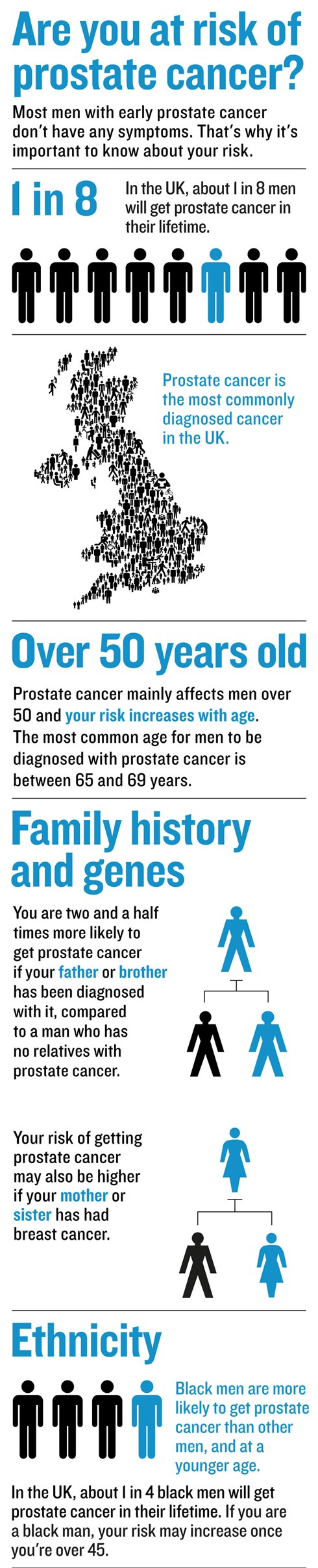 Are you at risk of prostate cancer?

Most men with early prostate cancer don't have any symptoms. That's why it's important to know about your risk.

1 in 8

In the UK, about 1 in 8 men will get prostate cancer in their lifetime.

Prostate cancer is the most commonly diagnosed cancer in the UK.

Over 50 years old

Prostate cancer mainly affects men over 50 and your risk increases with age. The most common age for men to be diagnosed with prostate cancer is between 65 and 69 years.

Family history and genes

You are two and a half times more likely to get prostate cancer if your father or brother has been diagnosed with it, compared to a man who has no relatives with prostate cancer.

Your risk of getting prostate cancer may also be higher if your mother or sister has had breast cancer.

Ethnicity

Black men are more likely to get prostate cancer than other men, and at a younger age.

In the UK, about 1 in 4 black men will get prostate cancer in their lifetime. If you are a black man, your risk may increase once you're over 45.